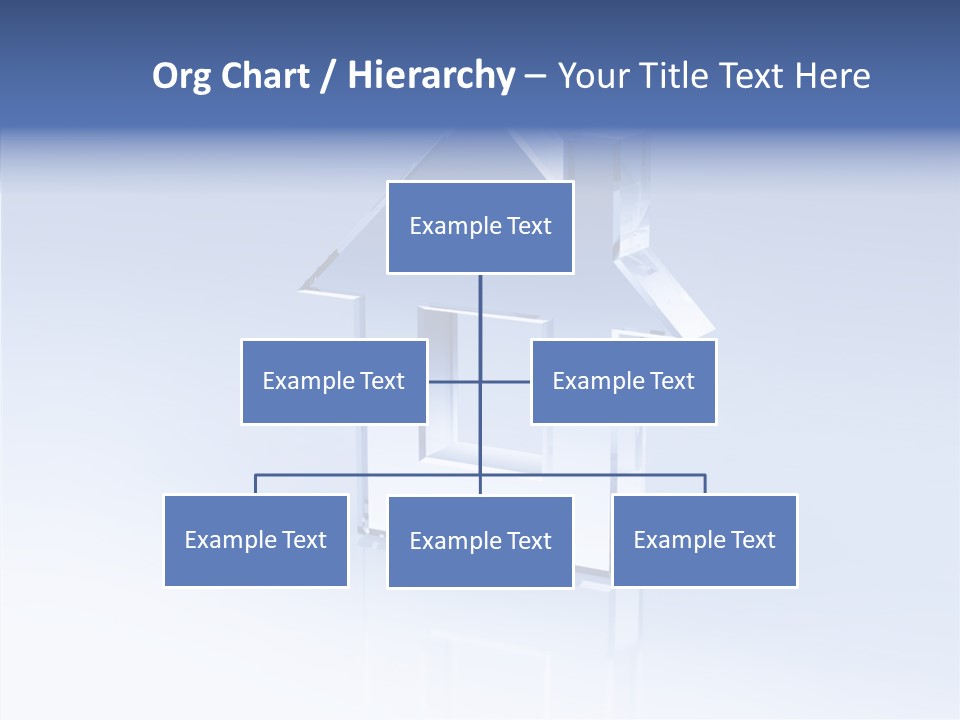 Org Chart / Hierarchy – Your Title Text Here

Example Text

Example Text

Example Text

Example Text

Example Text

Example Text